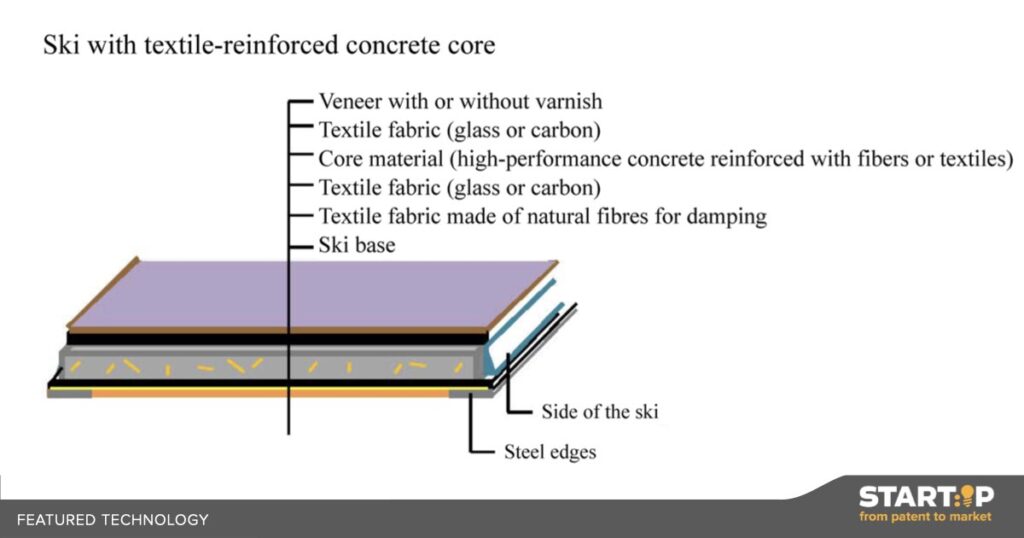 Ski with textile-reinforced concrete core

Veneer with or without varnish
Textile fabric (glass or carbon)
Core material (high-performance concrete reinforced with fibers or textiles)
Textile fabric (glass or carbon)
Textile fabric made of natural fibres for damping
Ski base

Side of the ski
Steel edges

FEATURED TECHNOLOGY

STARTUP
from patent to market